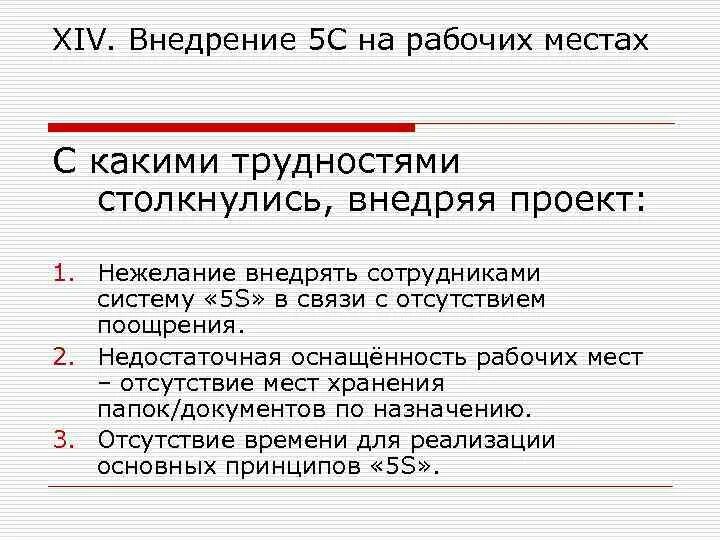 XIV. Внедрение 5С на рабочих местах

С какими трудностями столкнулись, внедряя проект:

1. Нежелание внедрять сотрудниками систему «5S» в связи с отсутствием поощрения.
2. Недостаточная оснащённость рабочих мест – отсутствие мест хранения папок/документов по назначению.
3. Отсутствие времени для реализации основных принципов «5S».